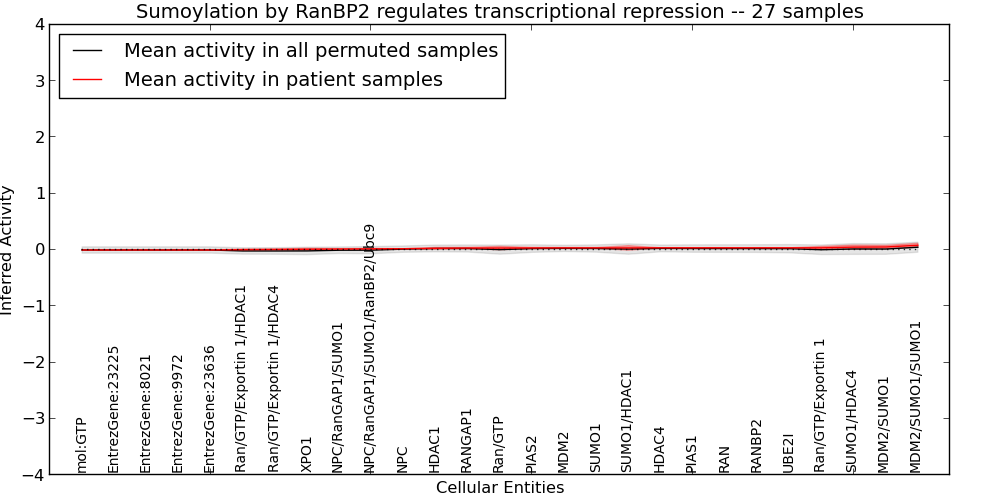 Sumoylation by RanBP2 regulates transcriptional repression -- 27 samples

Mean activity in all permuted samples
Mean activity in patient samples

Inferred Activity

4
3
2
1
0
−1
−2
−3
−4

mol:GTP
EntrezGene:23225
EntrezGene:8021
EntrezGene:9972
EntrezGene:23636
Ran/GTP/Exportin 1/HDAC1
Ran/GTP/Exportin 1/HDAC4
XPO1
NPC/RanGAP1/SUMO1
NPC/RanGAP1/SUMO1/RanBP2/Ubc9
NPC
HDAC1
RANGAP1
Ran/GTP
PIAS2
MDM2
SUMO1
SUMO1/HDAC1
HDAC4
PIAS1
RAN
RANBP2
UBE2I
Ran/GTP/Exportin 1
SUMO1/HDAC4
MDM2/SUMO1
MDM2/SUMO1/SUMO1

Cellular Entities